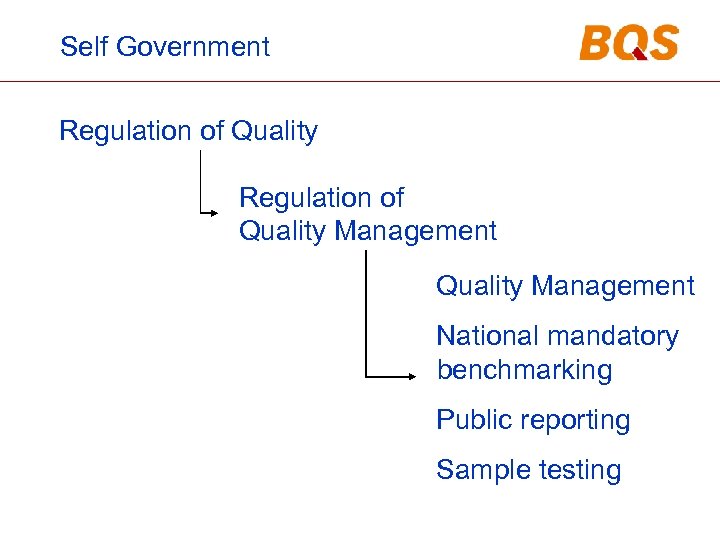 Self Government

BQS

Regulation of Quality

Regulation of Quality Management

Quality Management

National mandatory benchmarking

Public reporting

Sample testing